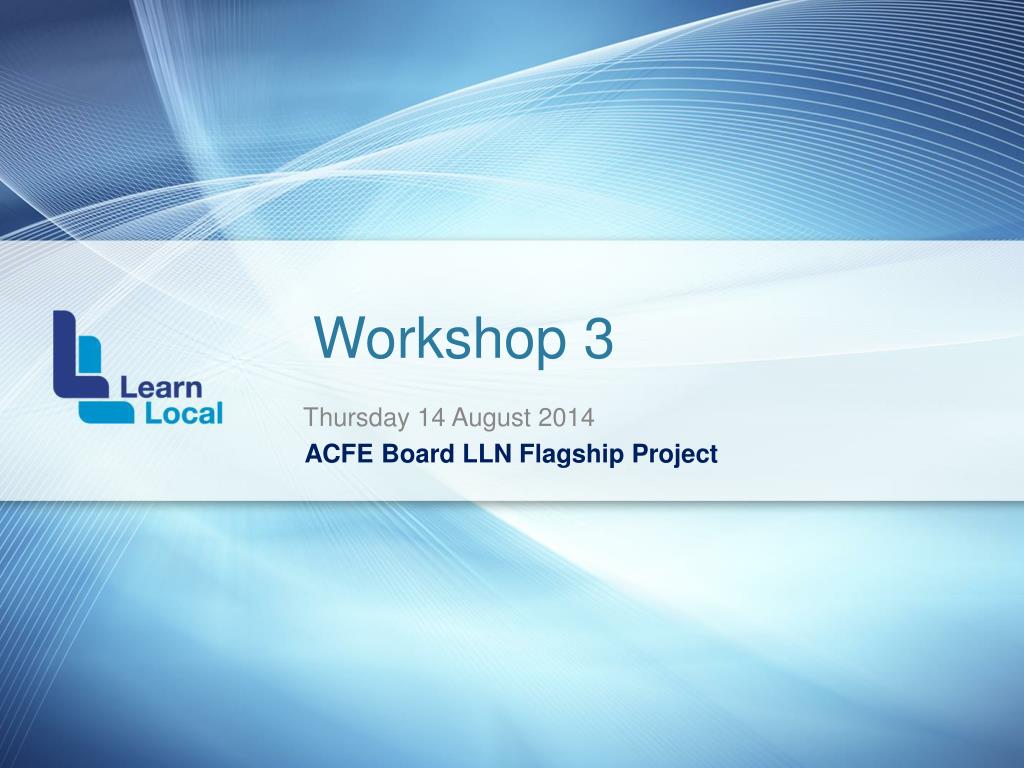 Learn Local

Workshop 3

Thursday 14 August 2014

ACFE Board LLN Flagship Project